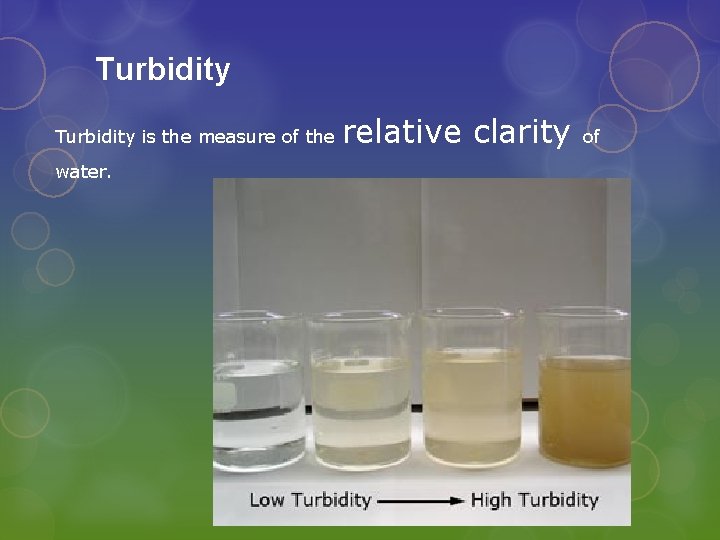 Turbidity

Turbidity is the measure of the relative clarity of water.

Low Turbidity → High Turbidity